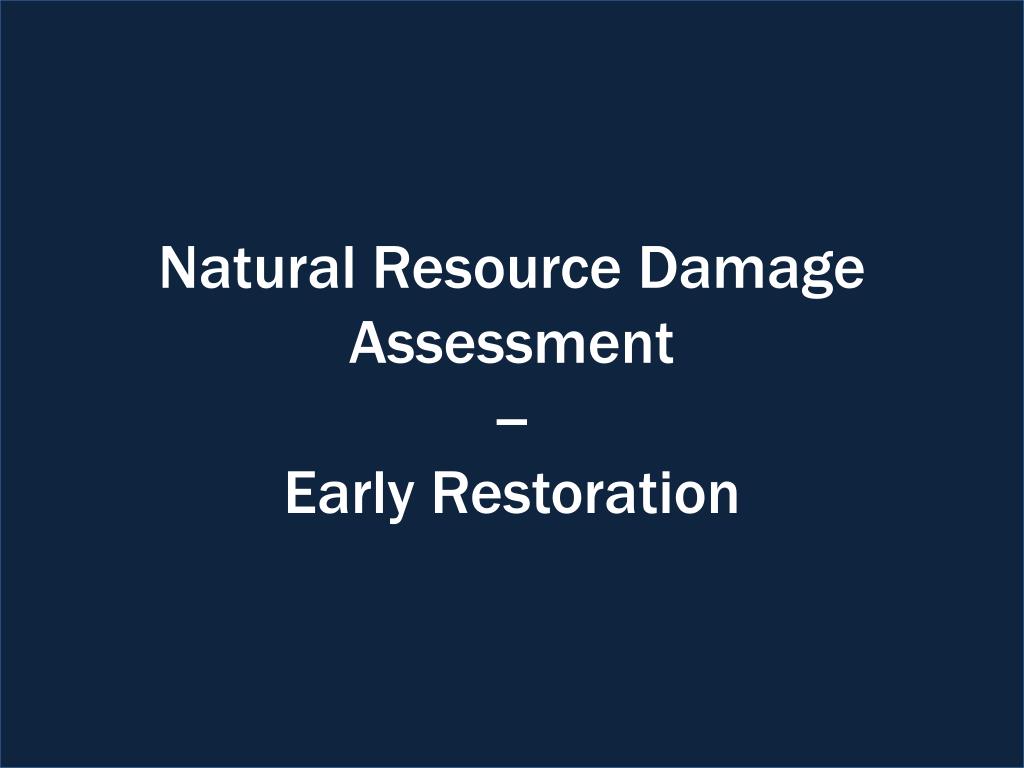 Natural Resource Damage Assessment
–
Early Restoration